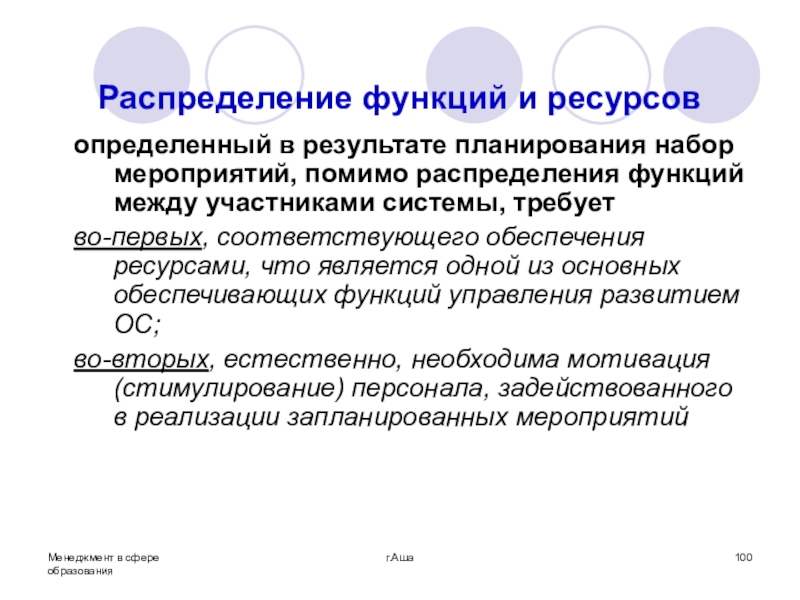 Распределение функций и ресурсов

определенный в результате планирования набор мероприятий, помимо распределения функций между участниками системы, требует

во-первых, соответствующего обеспечения ресурсами, что является одной из основных обеспечивающих функций управления развитием ОС;

во-вторых, естественно, необходима мотивация (стимулирование) персонала, задействованного в реализации запланированных мероприятий

Менеджмент в сфере образования

г.Аша

100